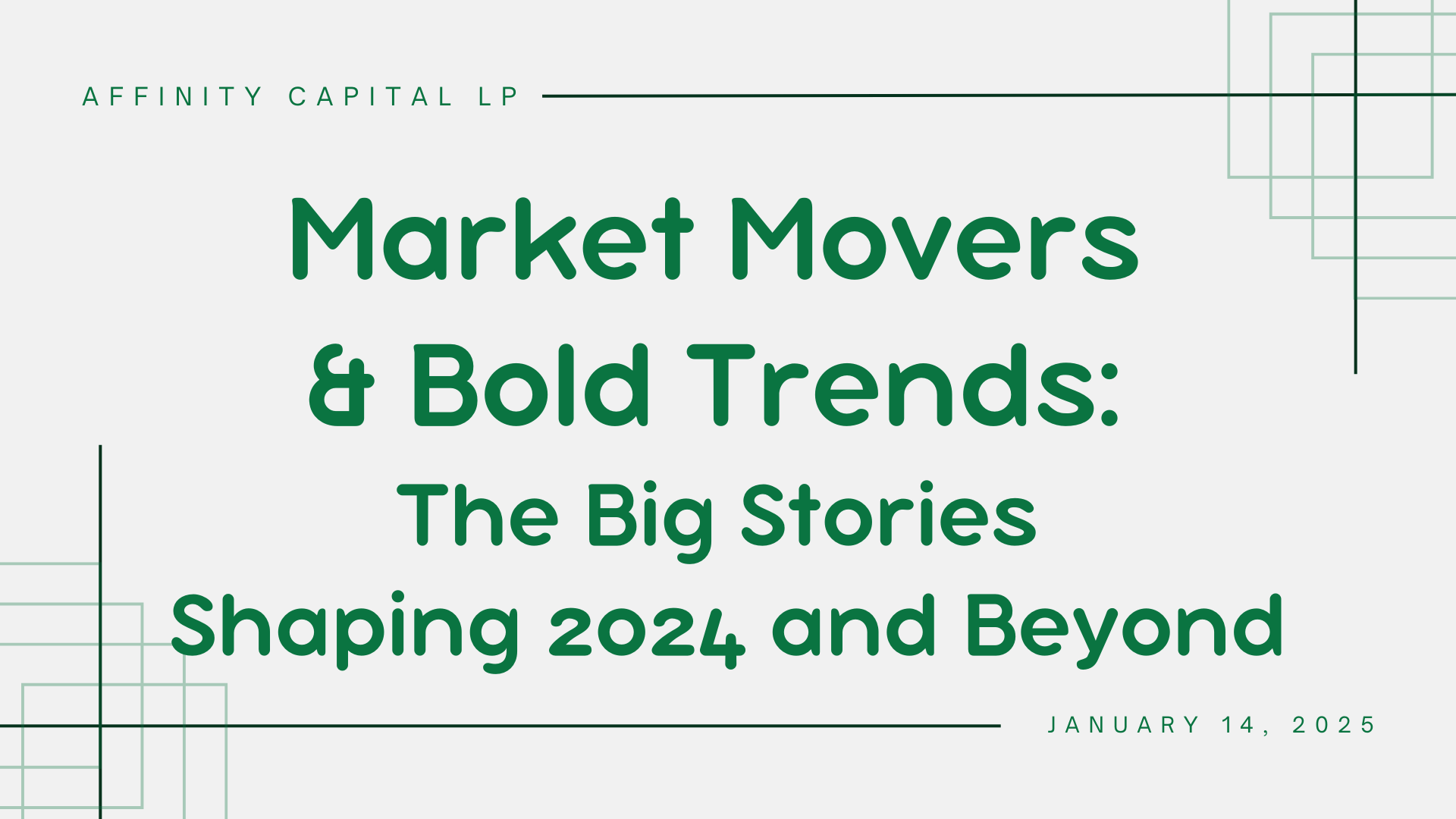 AFFINITY CAPITAL LP

Market Movers & Bold Trends: The Big Stories Shaping 2024 and Beyond

JANUARY 14, 2025